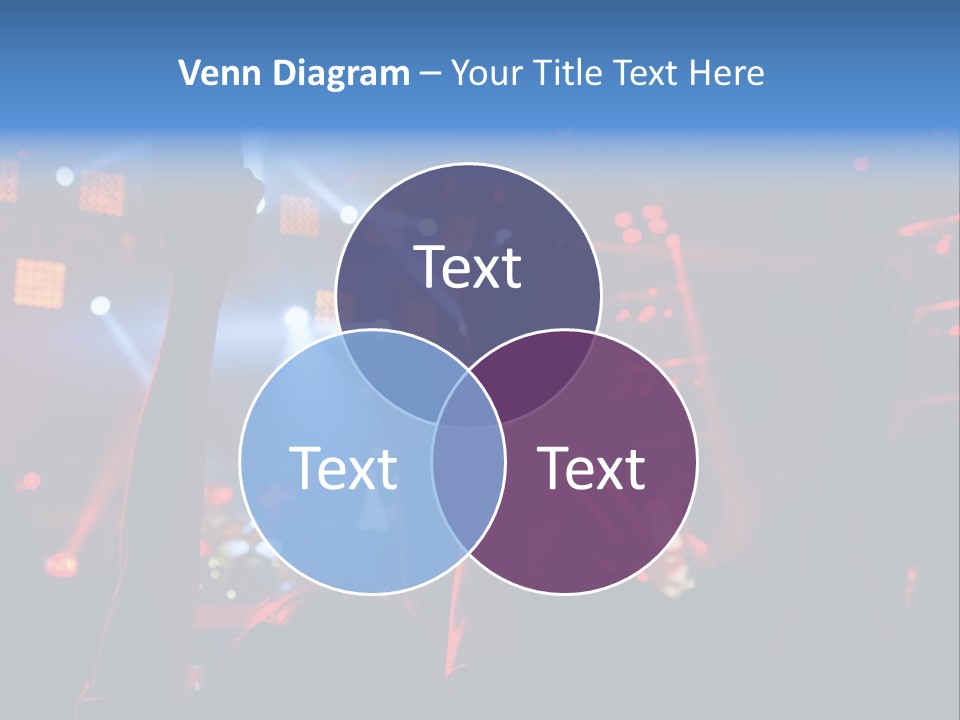 Venn Diagram – Your Title Text Here

Text

Text

Text